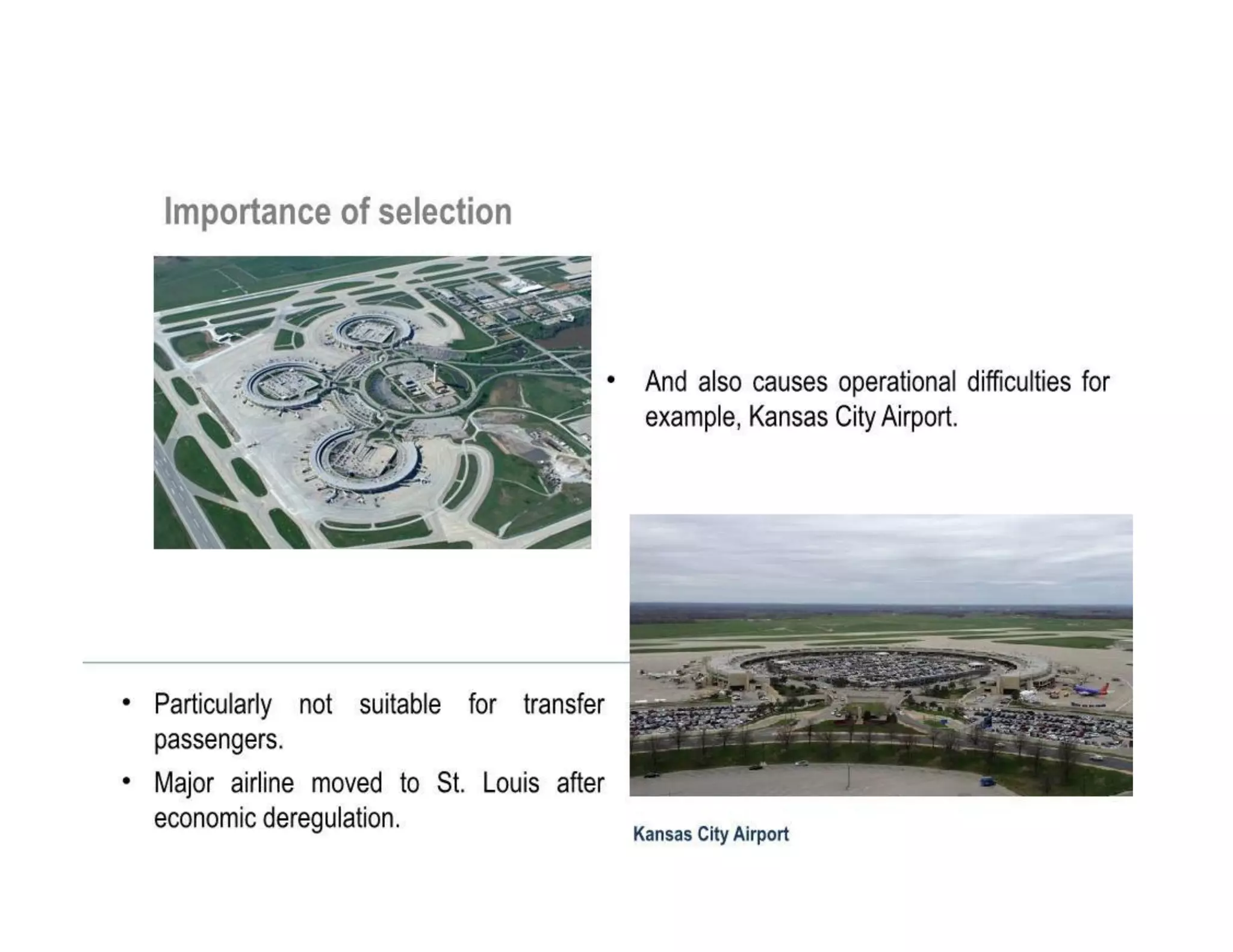 Importance of selection

• And also causes operational difficulties for example, Kansas City Airport.

• Particularly not suitable for transfer passengers.
• Major airline moved to St. Louis after economic deregulation.

Kansas City Airport